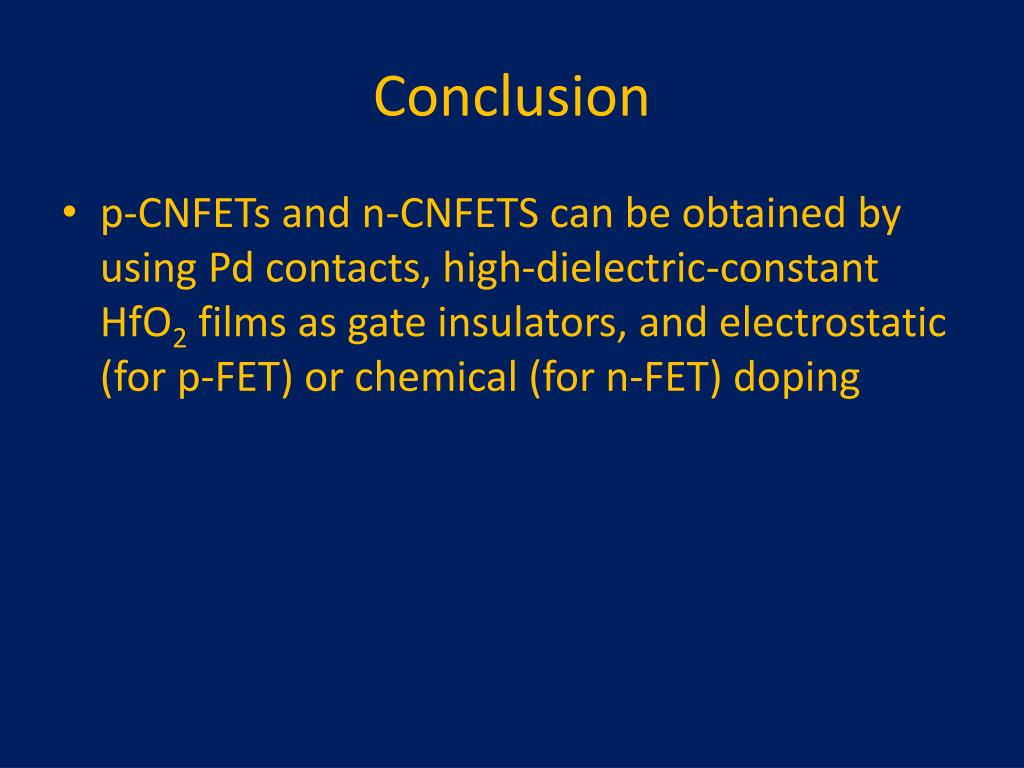 Conclusion

• p-CNFETs and n-CNFETS can be obtained by using Pd contacts, high-dielectric-constant $HfO_2$ films as gate insulators, and electrostatic (for p-FET) or chemical (for n-FET) doping